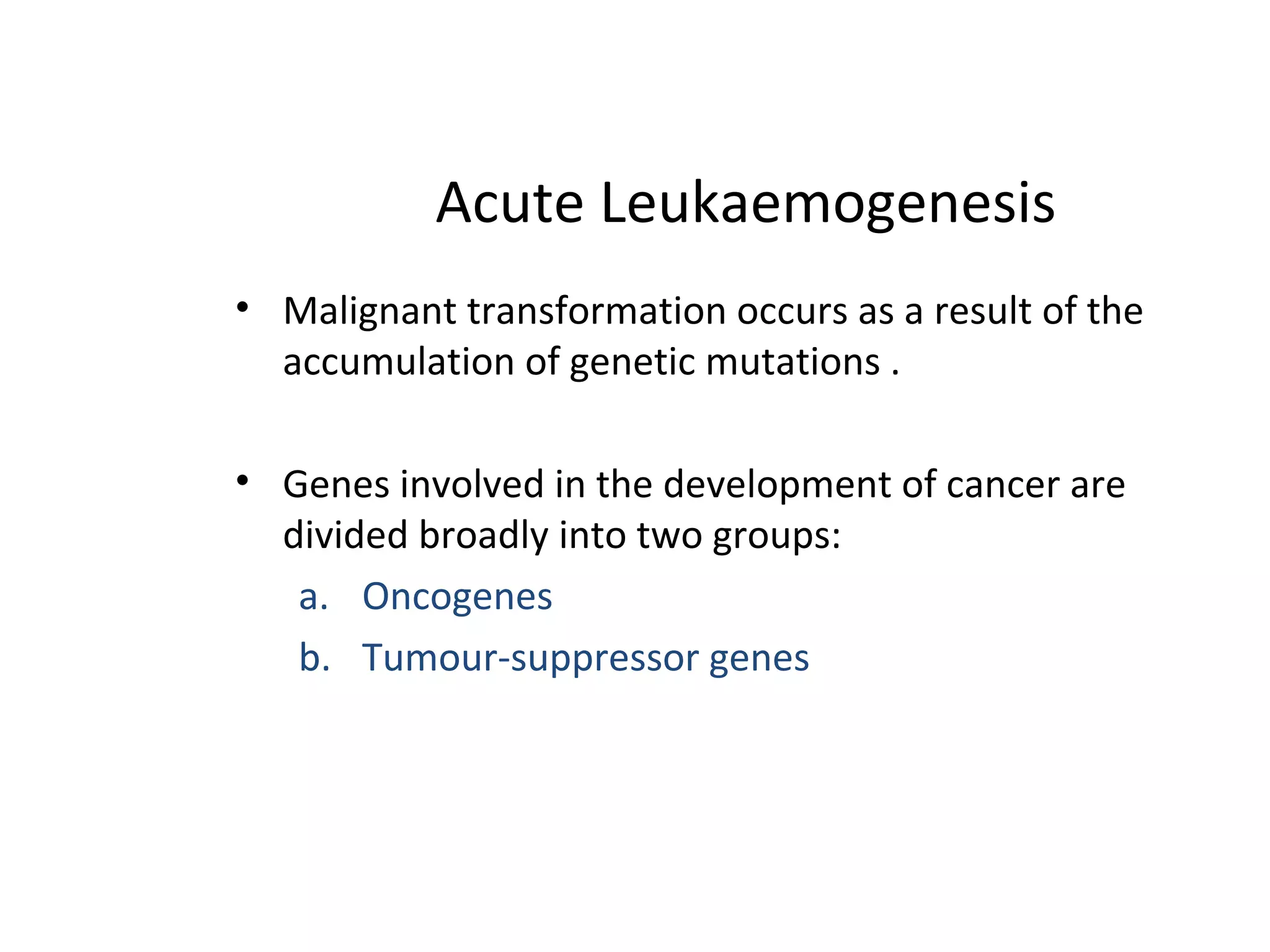 Acute Leukaemogenesis

• Malignant transformation occurs as a result of the accumulation of genetic mutations .

• Genes involved in the development of cancer are divided broadly into two groups:

a. Oncogenes

b. Tumour-suppressor genes